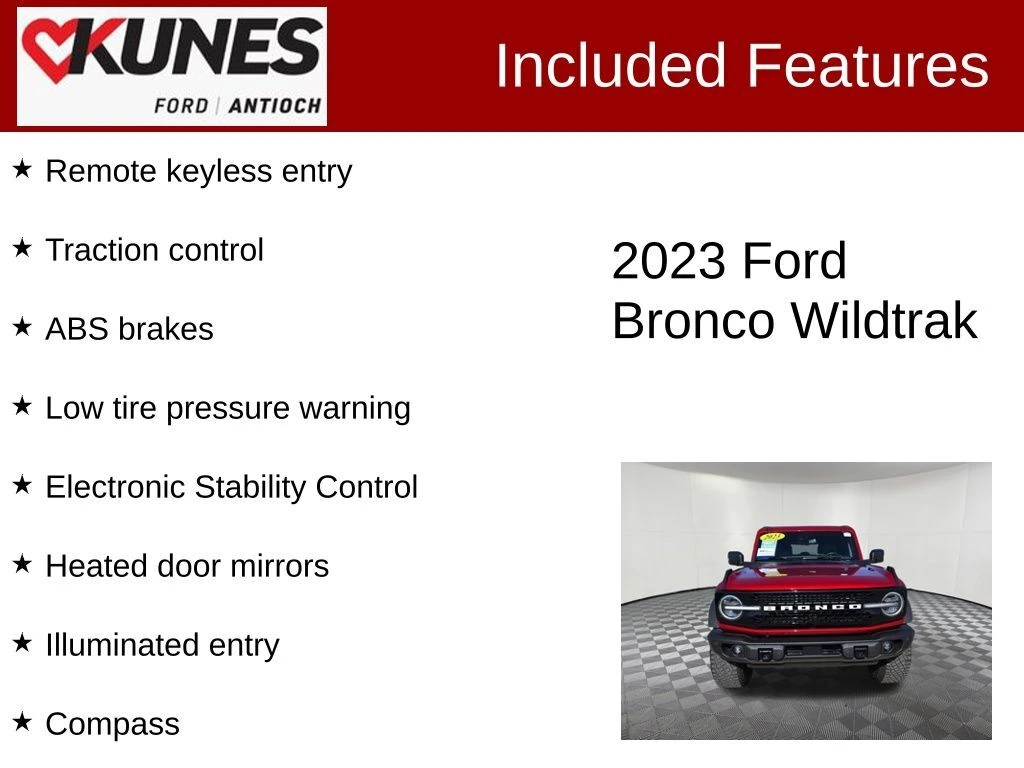 KUNES
FORD | ANTIOCH

Included Features

★ Remote keyless entry

★ Traction control

★ ABS brakes

★ Low tire pressure warning

★ Electronic Stability Control

★ Heated door mirrors

★ Illuminated entry

★ Compass

2023 Ford Bronco Wildtrak

BRONCO